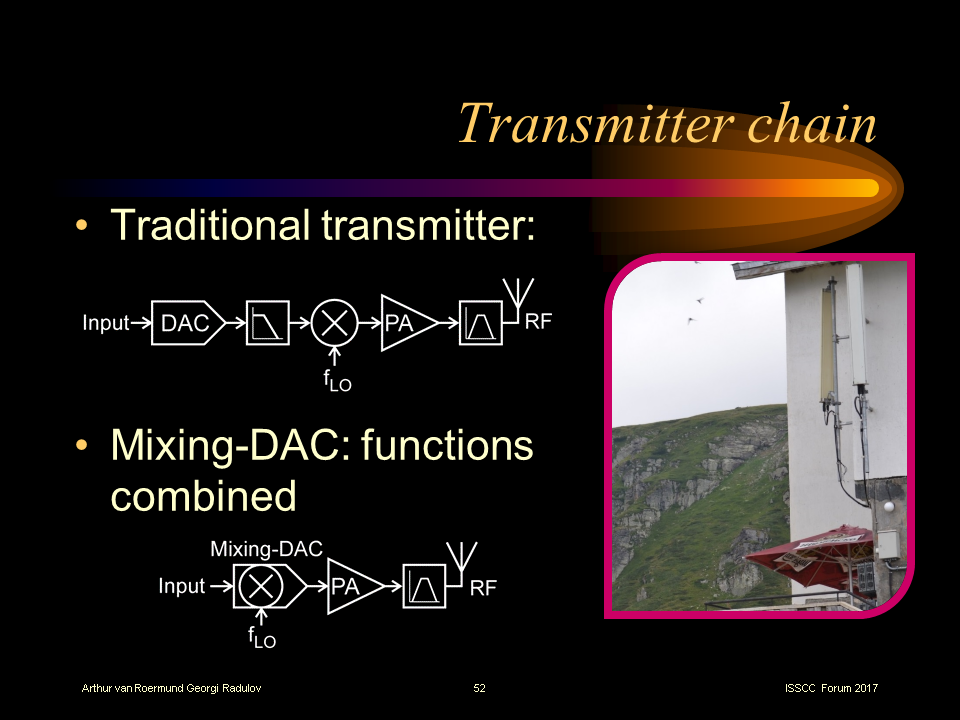 Transmitter chain

• Traditional transmitter:

Input DAC PA RF
$f_{LO}$

• Mixing-DAC: functions combined

Mixing-DAC
Input PA RF
$f_{LO}$

Arthur van Roermund Georgi Radulov 52 ISSCC Forum 2017